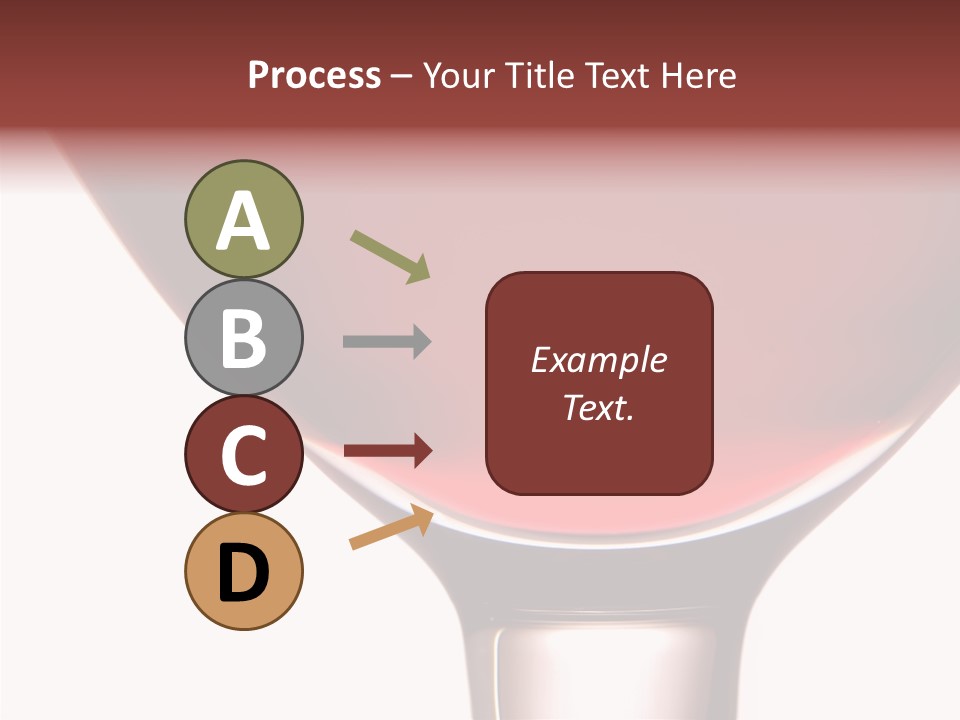 Process – Your Title Text Here

A

B

C

D

Example Text.